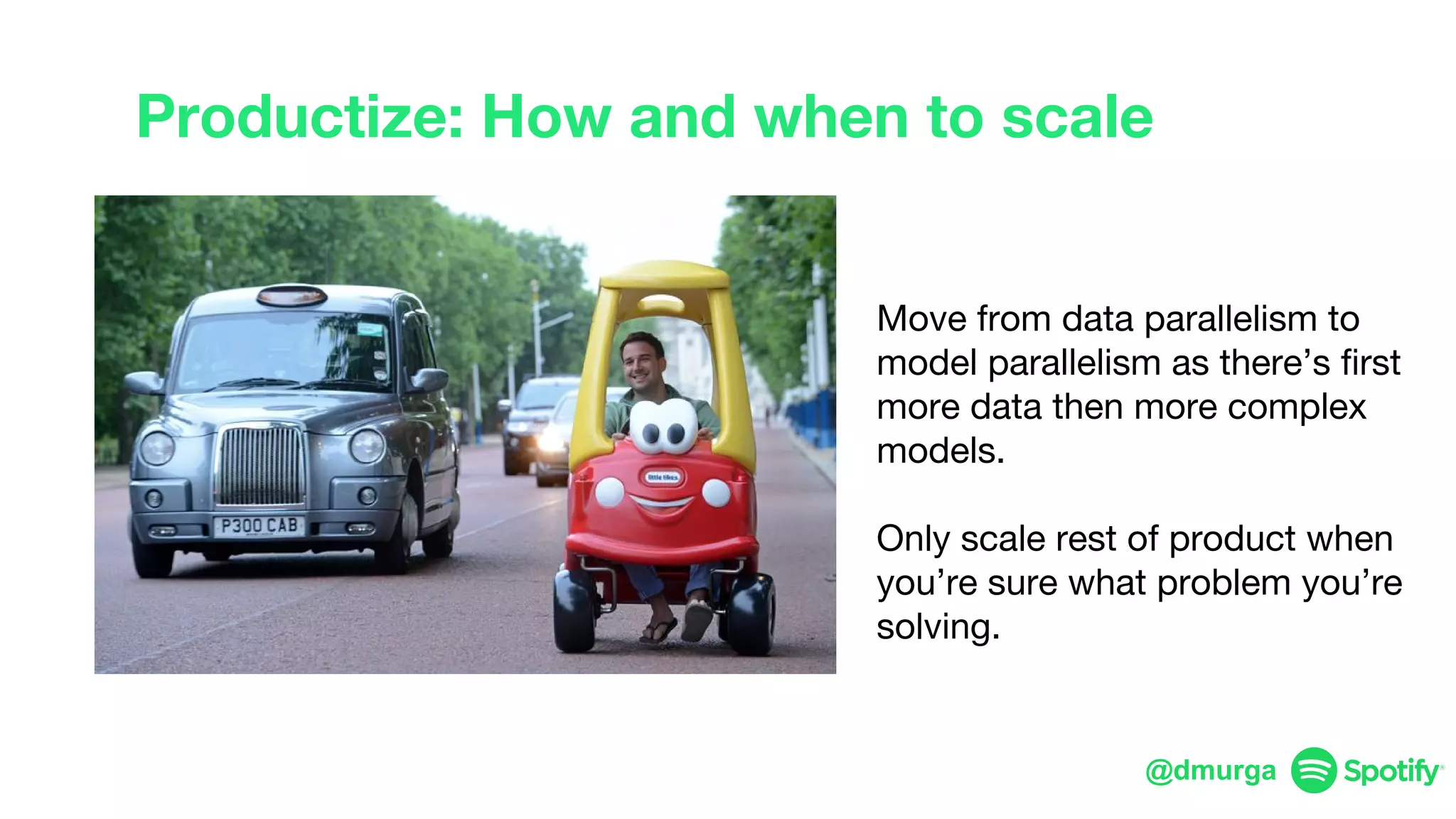 Productize: How and when to scale

P300 CAB

little tikes

Move from data parallelism to model parallelism as there's first more data then more complex models.

Only scale rest of product when you're sure what problem you're solving.

@dmurga Spotify